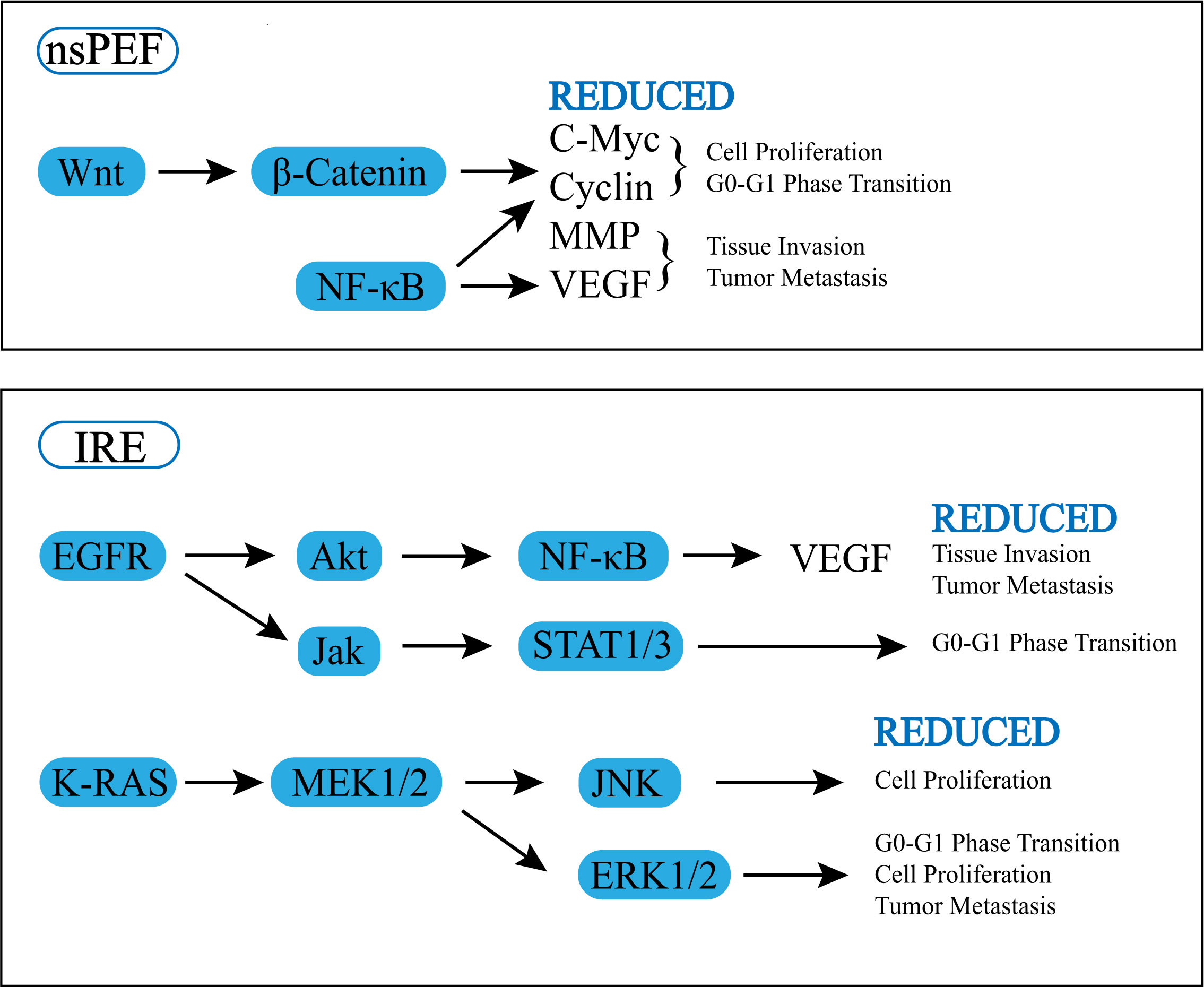 nsPEF

REDUCED

Wnt β-Catenin C-Myc Cyclin Cell Proliferation G0-G1 Phase Transition

NF-κB MMP VEGF Tissue Invasion Tumor Metastasis

IRE

REDUCED

EGFR Akt NF-κB VEGF Tissue Invasion Tumor Metastasis

Jak STAT1/3 G0-G1 Phase Transition

REDUCED

K-RAS MEK1/2 JNK Cell Proliferation

ERK1/2 G0-G1 Phase Transition Cell Proliferation Tumor Metastasis